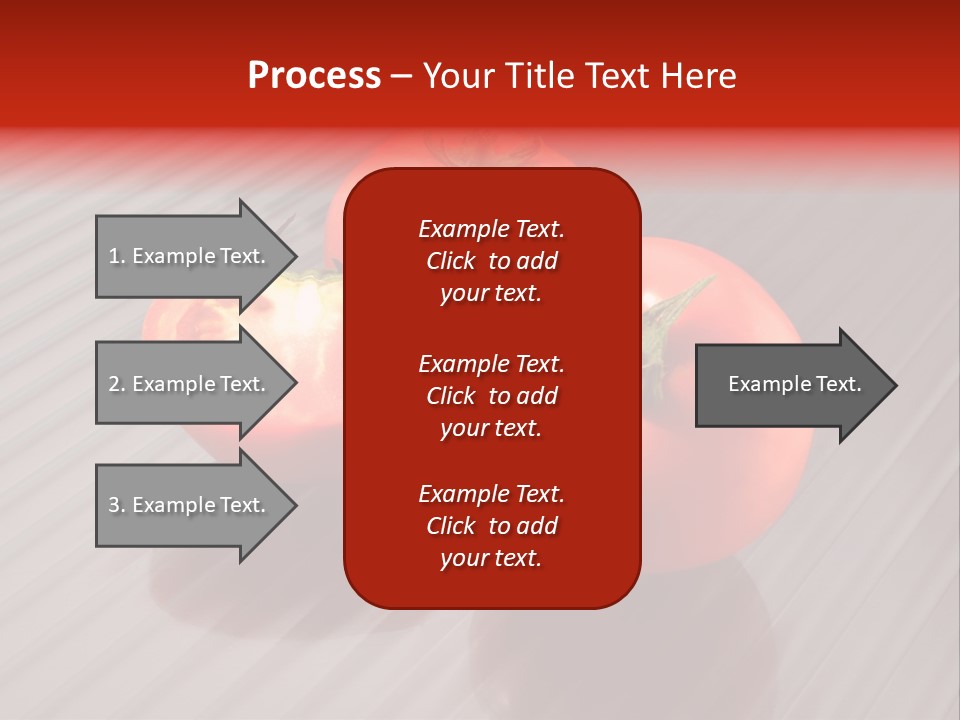 Process – Your Title Text Here

1. Example Text.

2. Example Text.

3. Example Text.

Example Text. Click to add your text.

Example Text. Click to add your text.

Example Text. Click to add your text.

Example Text.